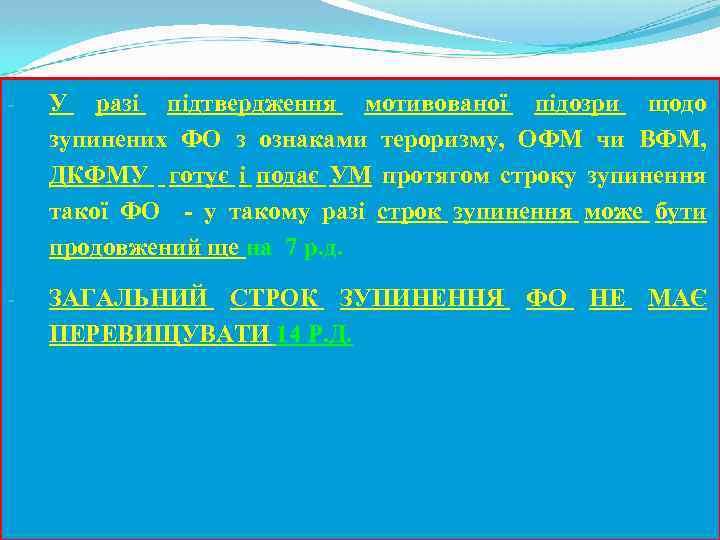 - У разі підтвердження мотивованої підозри щодо зупинених ФО з ознаками тероризму, ОФМ чи ВФМ, ДКФМУ готує і подає УМ протягом строку зупинення такої ФО - у такому разі строк зупинення може бути продовжений ще на 7 р.д.

- ЗАГАЛЬНИЙ СТРОК ЗУПИНЕННЯ ФО НЕ МАЄ ПЕРЕВИЩУВАТИ 14 Р.Д.